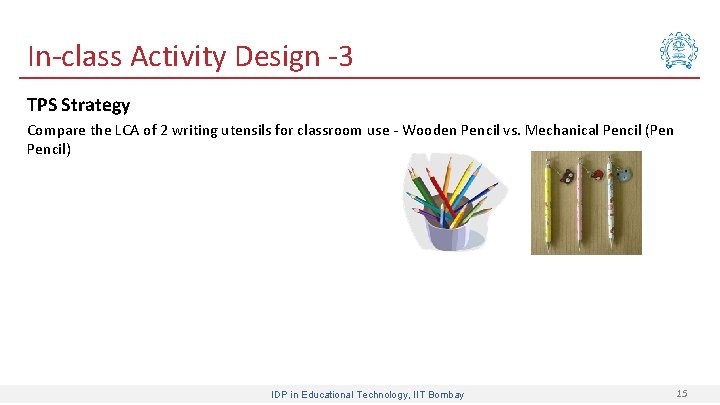 In-class Activity Design -3

TPS Strategy

Compare the LCA of 2 writing utensils for classroom use - Wooden Pencil vs. Mechanical Pencil (Pen Pencil)

IDP in Educational Technology, IIT Bombay

15